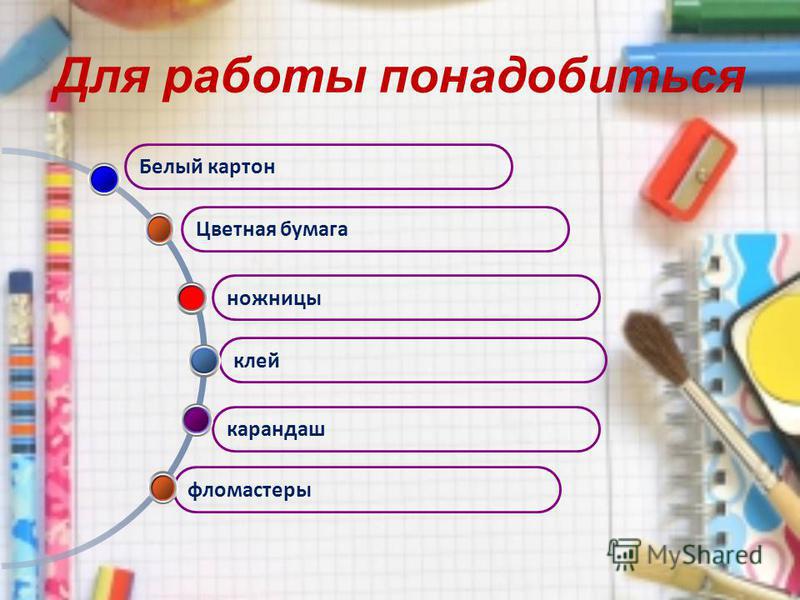 Для работы понадобиться

Белый картон

Цветная бумага

ножницы

клей

карандаш

фломастеры

MyShared